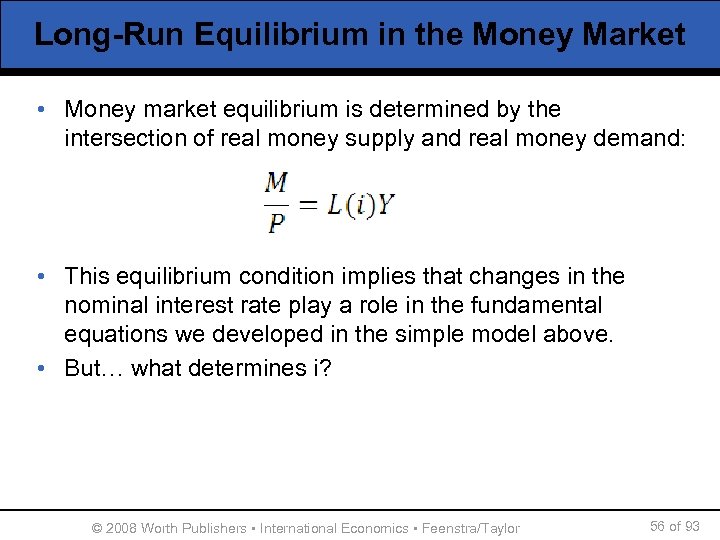 Long-Run Equilibrium in the Money Market

• Money market equilibrium is determined by the intersection of real money supply and real money demand:

$\frac{M}{P} = L(i)Y$

• This equilibrium condition implies that changes in the nominal interest rate play a role in the fundamental equations we developed in the simple model above.

• But… what determines i?

© 2008 Worth Publishers ▪ International Economics ▪ Feenstra/Taylor

56 of 93